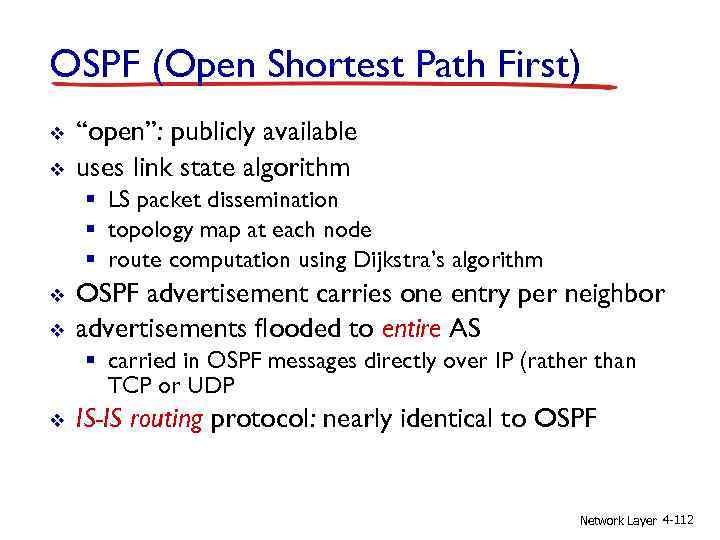 OSPF (Open Shortest Path First)

❖ “open”: publicly available
❖ uses link state algorithm
▪ LS packet dissemination
▪ topology map at each node
▪ route computation using Dijkstra’s algorithm
❖ OSPF advertisement carries one entry per neighbor
❖ advertisements flooded to entire AS
▪ carried in OSPF messages directly over IP (rather than TCP or UDP
❖ IS-IS routing protocol: nearly identical to OSPF

Network Layer 4-112